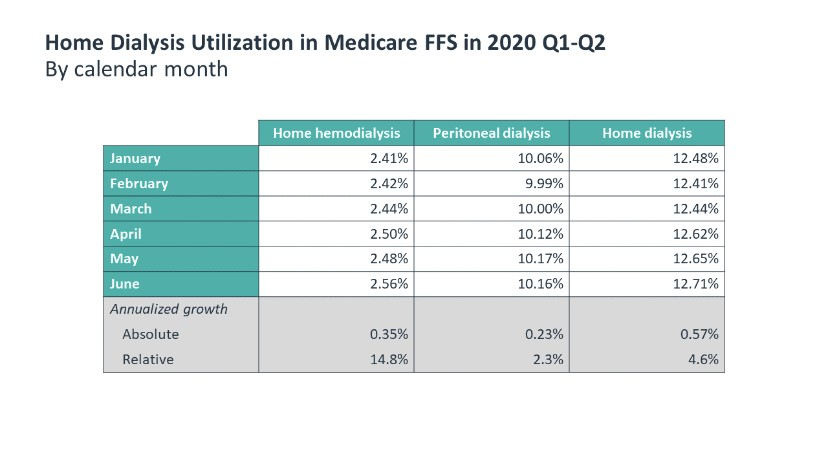 Home Dialysis Utilization in Medicare FFS in 2020 Q1-Q2
By calendar month

| | Home hemodialysis | Peritoneal dialysis | Home dialysis |
|---|---|---|---|
| January | 2.41% | 10.06% | 12.48% |
| February | 2.42% | 9.99% | 12.41% |
| March | 2.44% | 10.00% | 12.44% |
| April | 2.50% | 10.12% | 12.62% |
| May | 2.48% | 10.17% | 12.65% |
| June | 2.56% | 10.16% | 12.71% |
| Annualized growth | | | |
| Absolute | 0.35% | 0.23% | 0.57% |
| Relative | 14.8% | 2.3% | 4.6% |